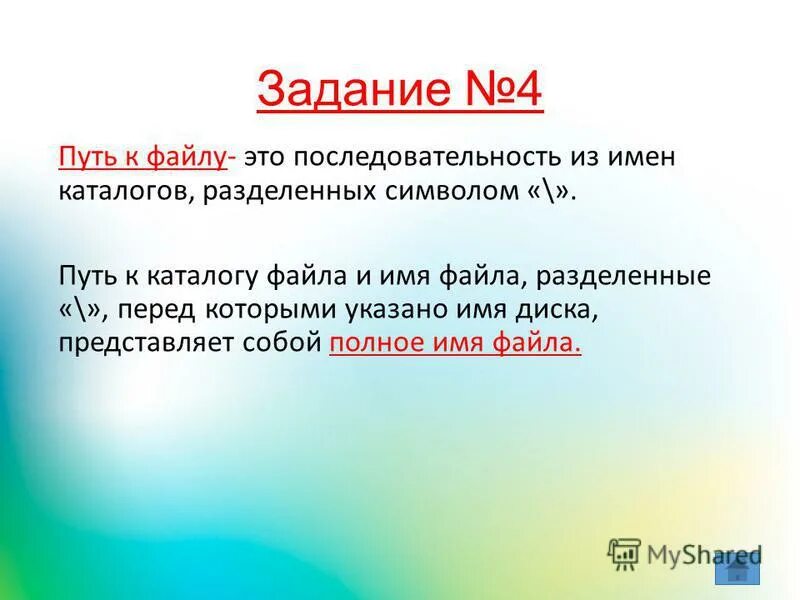 Задание №4

Путь к файлу- это последовательность из имен каталогов, разделенных символом «\».

Путь к каталогу файла и имя файла, разделенные «\», перед которыми указано имя диска, представляет собой полное имя файла.

MyShared